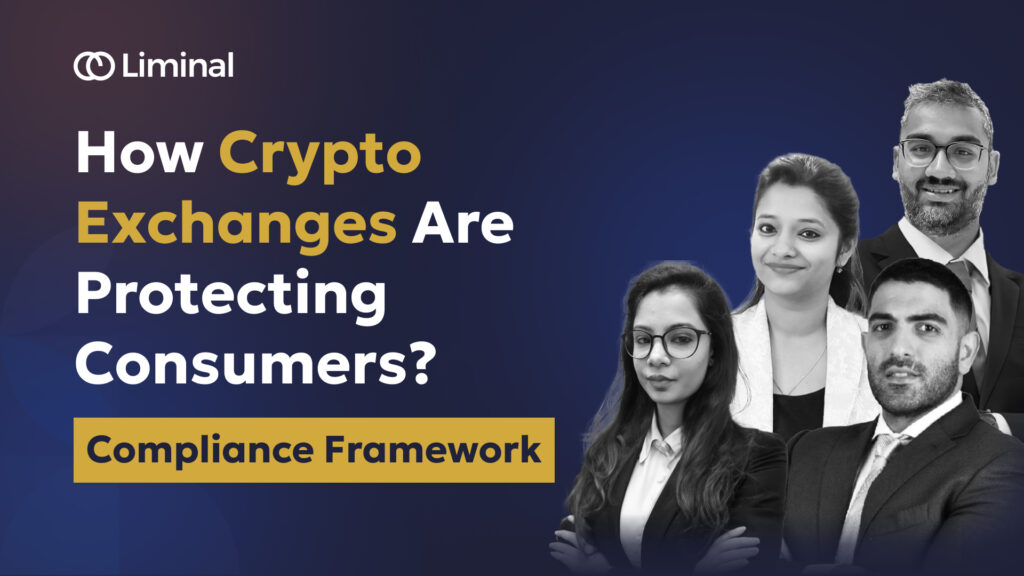 Liminal

How Crypto Exchanges Are Protecting Consumers?

Compliance Framework